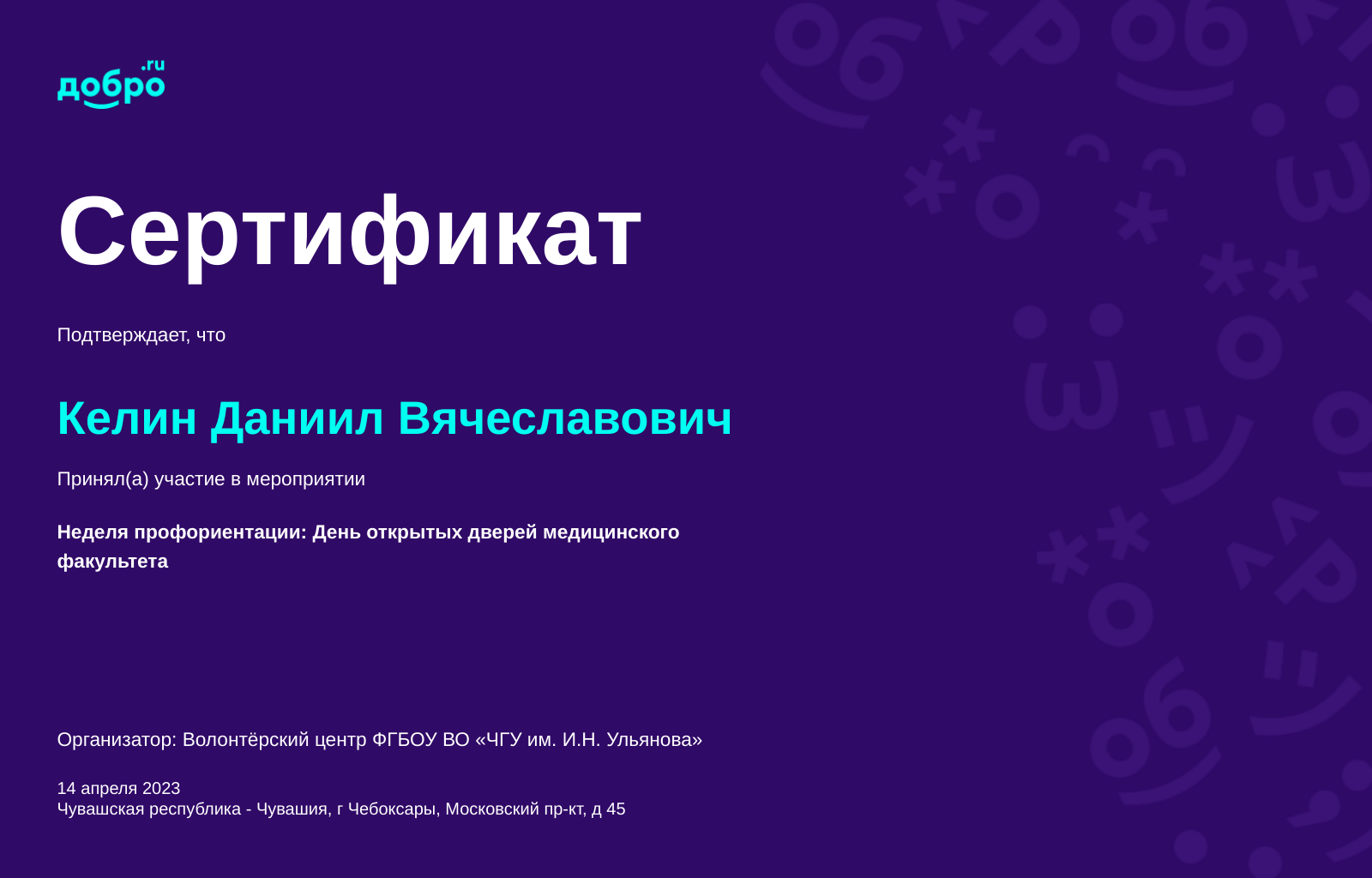 добро.ru

Сертификат

Подтверждает, что

Келин Даниил Вячеславович

Принял(а) участие в мероприятии

Неделя профориентации: День открытых дверей медицинского факультета

Организатор: Волонтёрский центр ФГБОУ ВО «ЧГУ им. И.Н. Ульянова»

14 апреля 2023
Чувашская республика - Чувашия, г Чебоксары, Московский пр-кт, д 45